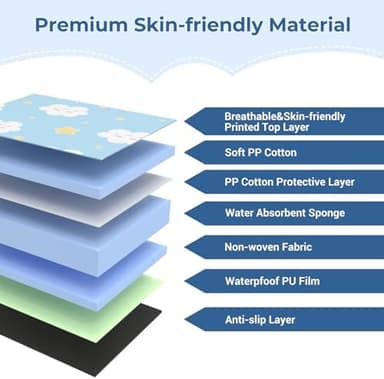 Premium Skin-friendly Material

Breathable&Skin-friendly Printed Top Layer

Soft PP Cotton

PP Cotton Protective Layer

Water Absorbent Sponge

Non-woven Fabric

Waterpfoof PU Film

Anti-slip Layer